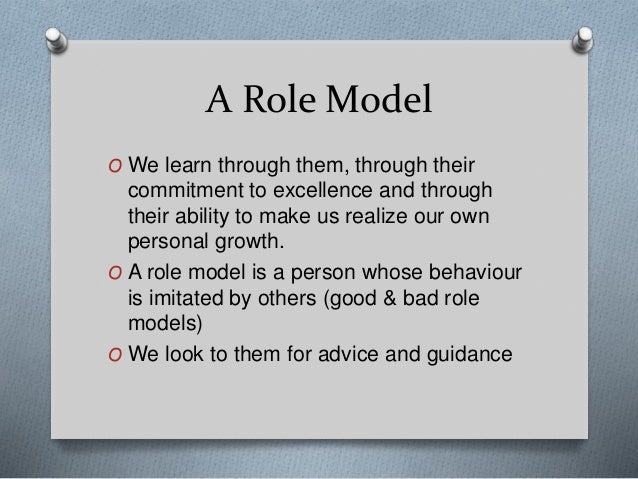 A Role Model

O We learn through them, through their commitment to excellence and through their ability to make us realize our own personal growth.

O A role model is a person whose behaviour is imitated by others (good & bad role models)

O We look to them for advice and guidance